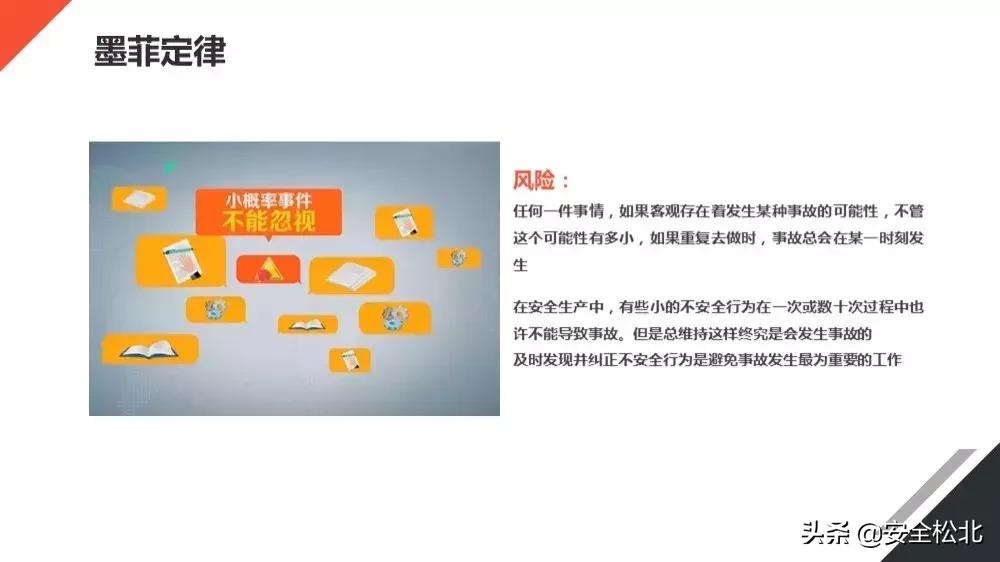 墨菲定律

小概率事件
不能忽视

风险：

任何一件事情，如果客观存在着发生某种事故的可能性，不管这个可能性有多小，如果重复去做时，事故总会在某一时刻发生

在安全生产中，有些小的不安全行为在一次或数十次过程中也许不能导致事故。但是总维持这样终究是会发生事故的
及时发现并纠正不安全行为是避免事故发生最为重要的工作

头条 @安全松北